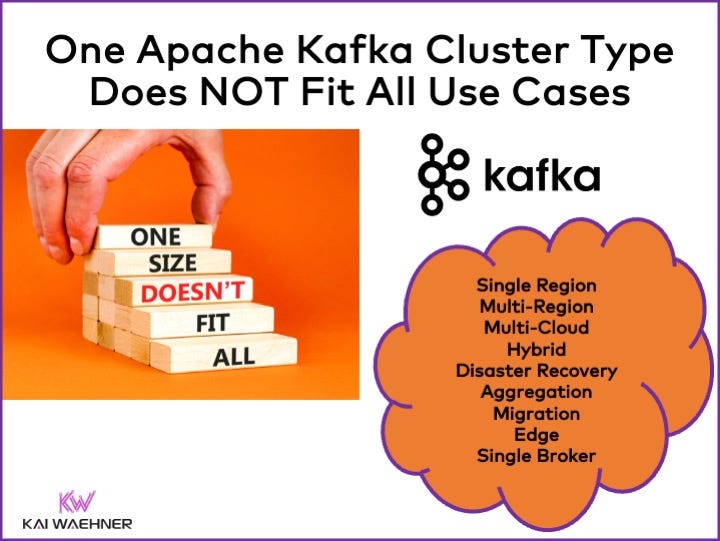 One Apache Kafka Cluster Type Does NOT Fit All Use Cases

ONE
SIZE
DOESN'T
FIT
ALL

kafka

Single Region
Multi-Region
Multi-Cloud
Hybrid
Disaster Recovery
Aggregation
Migration
Edge
Single Broker

KW
KAI WAEHNER